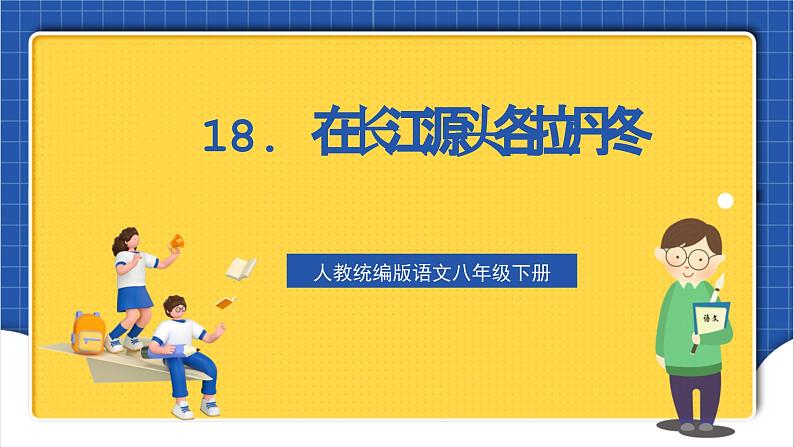 18. 在长江源头各拉丹冬

人教统编版语文八年级下册

语文